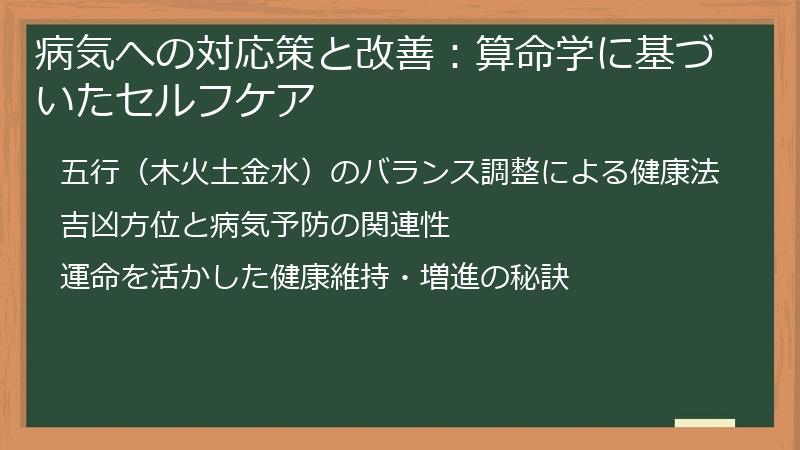 病気への対応策と改善：算命学に基づいたセルフケア

五行（木火土金水）のバランス調整による健康法

吉凶方位と病気予防の関連性

運命を活かした健康維持・増進の秘訣